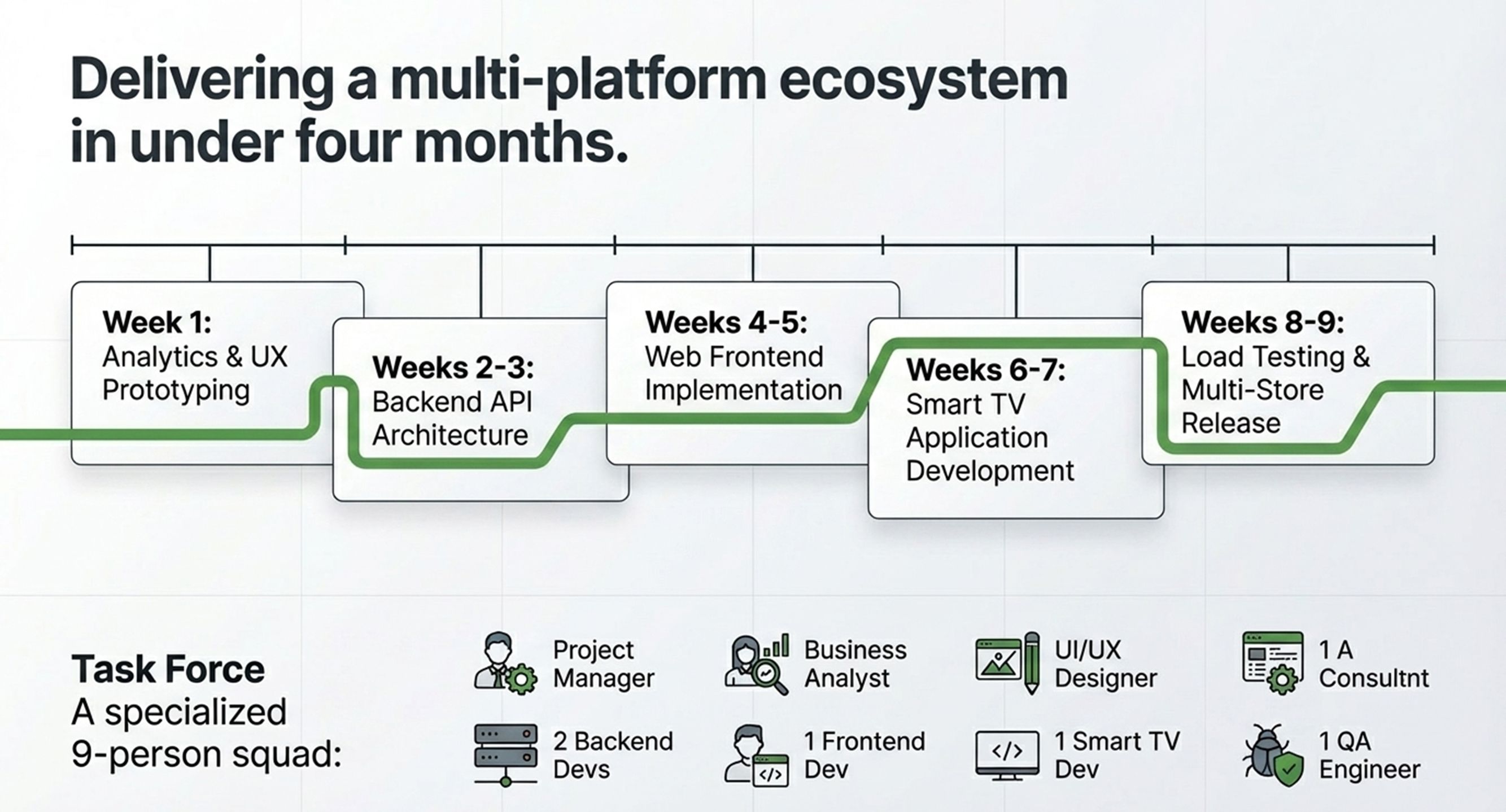 Delivering a multi-platform ecosystem in under four months.

Week 1: Analytics & UX Prototyping

Weeks 2-3: Backend API Architecture

Weeks 4-5: Web Frontend Implementation

Weeks 6-7: Smart TV Application Development

Weeks 8-9: Load Testing & Multi-Store Release

Task Force
A specialized 9-person squad:

Project Manager

Business Analyst

UI/UX Designer

1 A Consultnt

2 Backend Devs

1 Frontend Dev

1 Smart TV Dev

1 QA Engineer